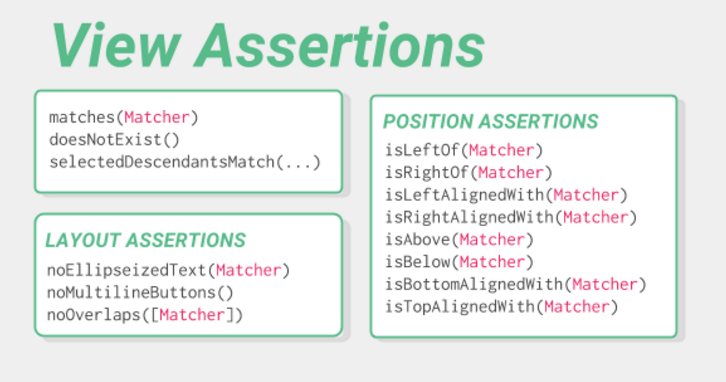 View Assertions

matches(Matcher)
doesNotExist()
selectedDescendantsMatch(...)

LAYOUT ASSERTIONS
noEllipseizedText(Matcher)
noMultilineButtons()
noOverlaps([Matcher])

POSITION ASSERTIONS
isLeftOf(Matcher)
isRightOf(Matcher)
isLeftAlignedWith(Matcher)
isRightAlignedWith(Matcher)
isAbove(Matcher)
isBelow(Matcher)
isBottomAlignedWith(Matcher)
isTopAlignedWith(Matcher)